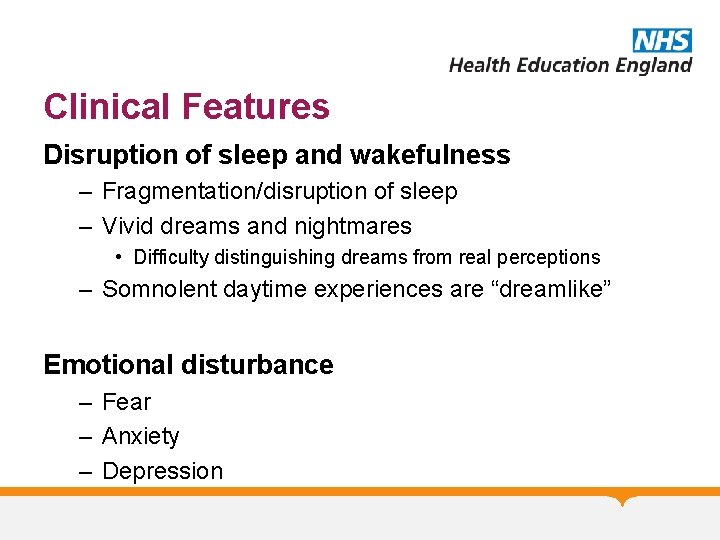 NHS
Health Education England

Clinical Features

Disruption of sleep and wakefulness
– Fragmentation/disruption of sleep
– Vivid dreams and nightmares
• Difficulty distinguishing dreams from real perceptions
– Somnolent daytime experiences are “dreamlike”

Emotional disturbance
– Fear
– Anxiety
– Depression